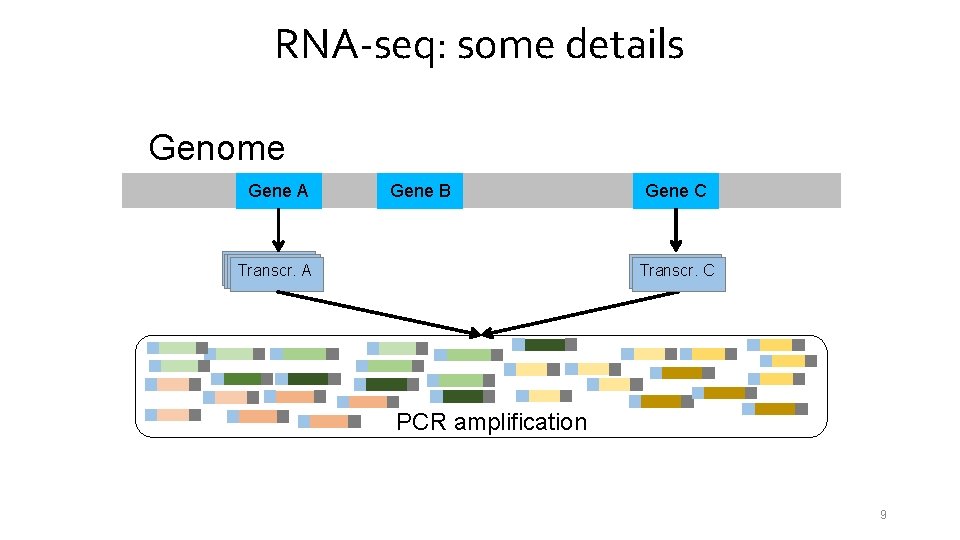 RNA-seq: some details

Genome

Gene A

Gene B

Gene C

Transcr. A

Transcr. C

PCR amplification

9